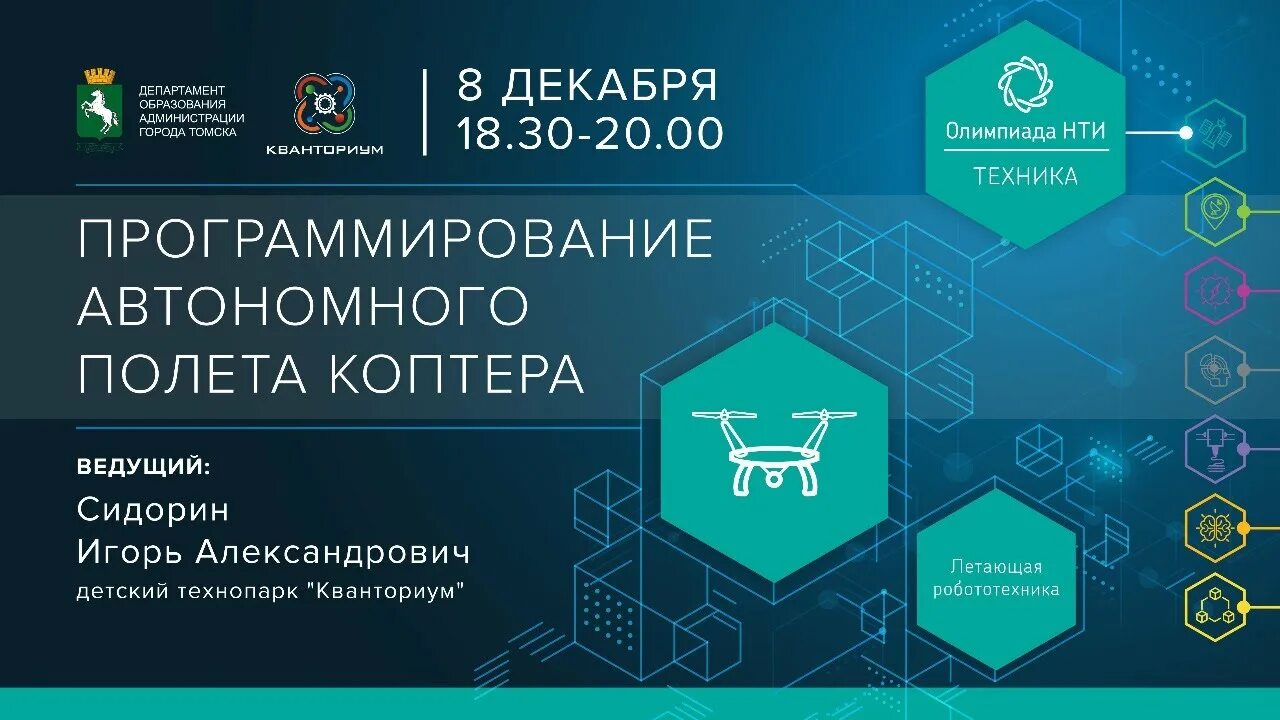 ДЕПАРТАМЕНТ ОБРАЗОВАНИЯ АДМИНИСТРАЦИИ ГОРОДА ТОМСКА

КВАНТОРИУМ

8 ДЕКАБРЯ
18.30-20.00

Олимпиада НТИ
ТЕХНИКА

ПРОГРАММИРОВАНИЕ АВТОНОМНОГО ПОЛЕТА КОПТЕРА

ВЕДУЩИЙ:
Сидорин
Игорь Александрович
детский технопарк "Кванториум"

Летающая робототехника